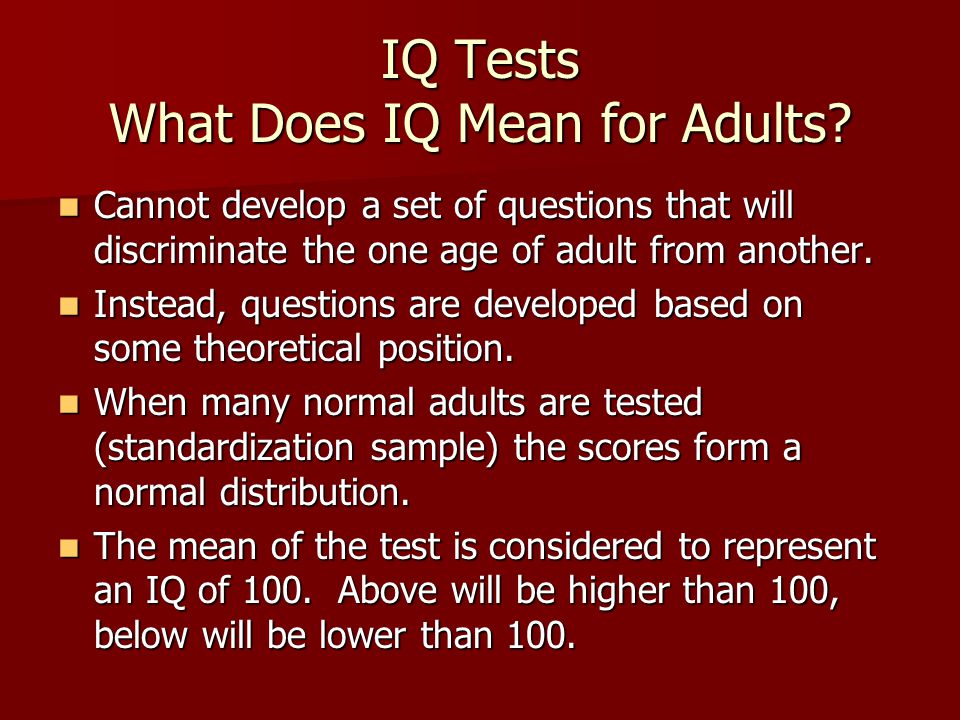 IQ Tests
What Does IQ Mean for Adults?

- Cannot develop a set of questions that will discriminate the one age of adult from another.
- Instead, questions are developed based on some theoretical position.
- When many normal adults are tested (standardization sample) the scores form a normal distribution.
- The mean of the test is considered to represent an IQ of 100. Above will be higher than 100, below will be lower than 100.